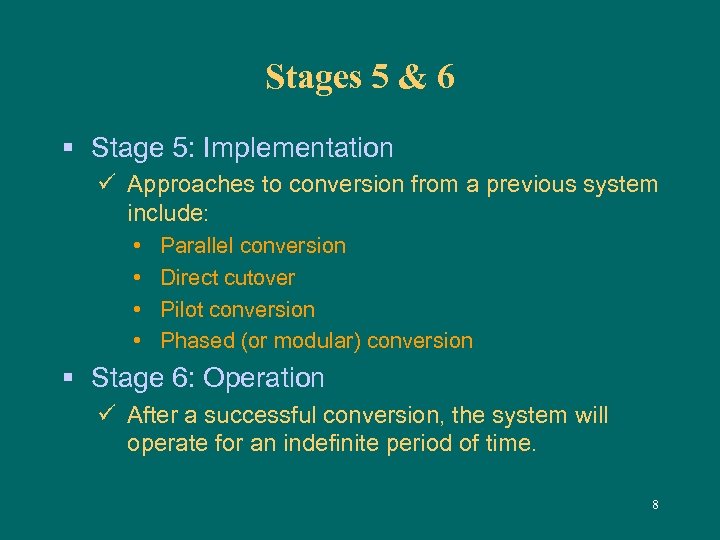 Stages 5 & 6

▪ Stage 5: Implementation

✓ Approaches to conversion from a previous system include:

• Parallel conversion
• Direct cutover
• Pilot conversion
• Phased (or modular) conversion

▪ Stage 6: Operation

✓ After a successful conversion, the system will operate for an indefinite period of time.

8